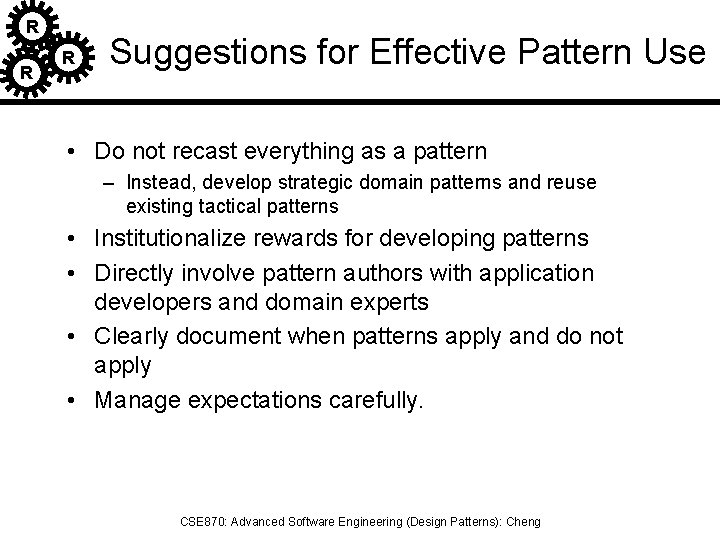 R R R

Suggestions for Effective Pattern Use

• Do not recast everything as a pattern
– Instead, develop strategic domain patterns and reuse existing tactical patterns
• Institutionalize rewards for developing patterns
• Directly involve pattern authors with application developers and domain experts
• Clearly document when patterns apply and do not apply
• Manage expectations carefully.

CSE870: Advanced Software Engineering (Design Patterns): Cheng